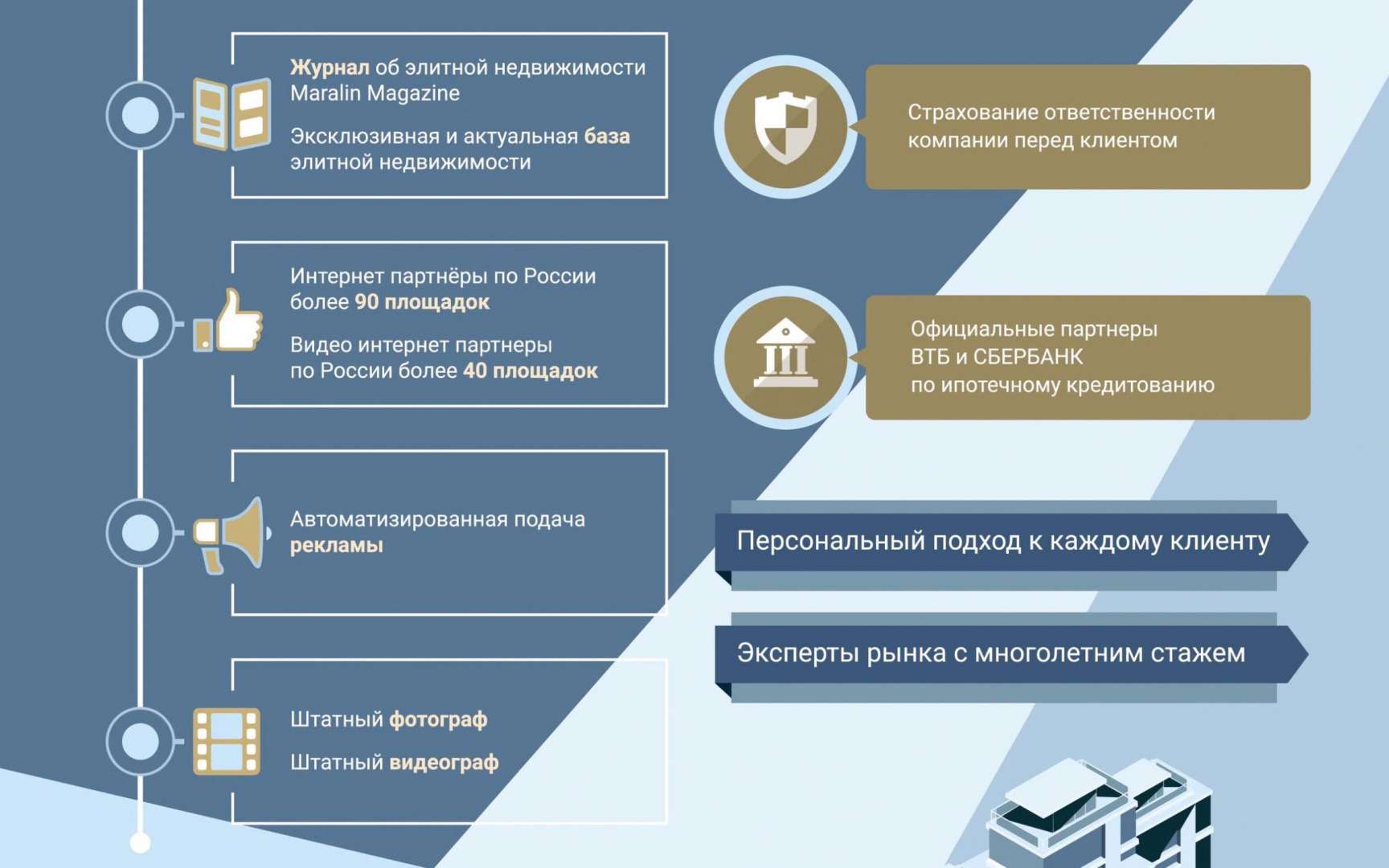 Журнал об элитной недвижимости Maralin Magazine

Эксклюзивная и актуальная база элитной недвижимости

Интернет партнёры по России более 90 площадок

Видео интернет партнеры по России более 40 площадок

Автоматизированная подача рекламы

Штатный фотограф

Штатный видеограф

Страхование ответственности компании перед клиентом

Официальные партнеры ВТБ и СБЕРБАНК по ипотечному кредитованию

Персональный подход к каждому клиенту

Эксперты рынка с многолетним стажем